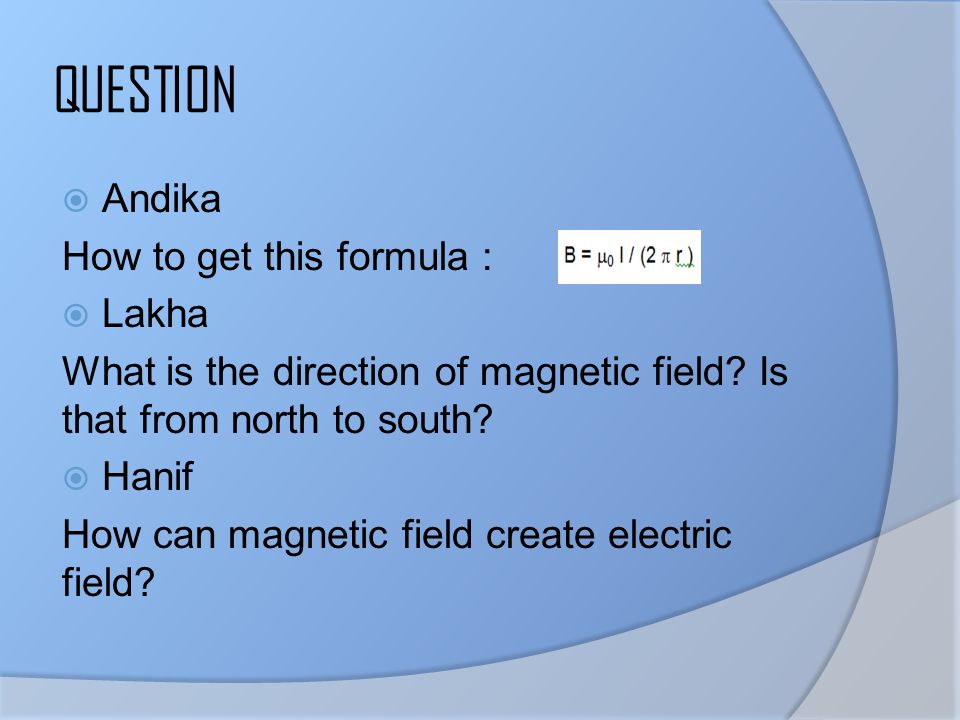 QUESTION

Andika

How to get this formula : $B = \mu_0 I / (2 \pi r)$

Lakha

What is the direction of magnetic field? Is that from north to south?

Hanif

How can magnetic field create electric field?